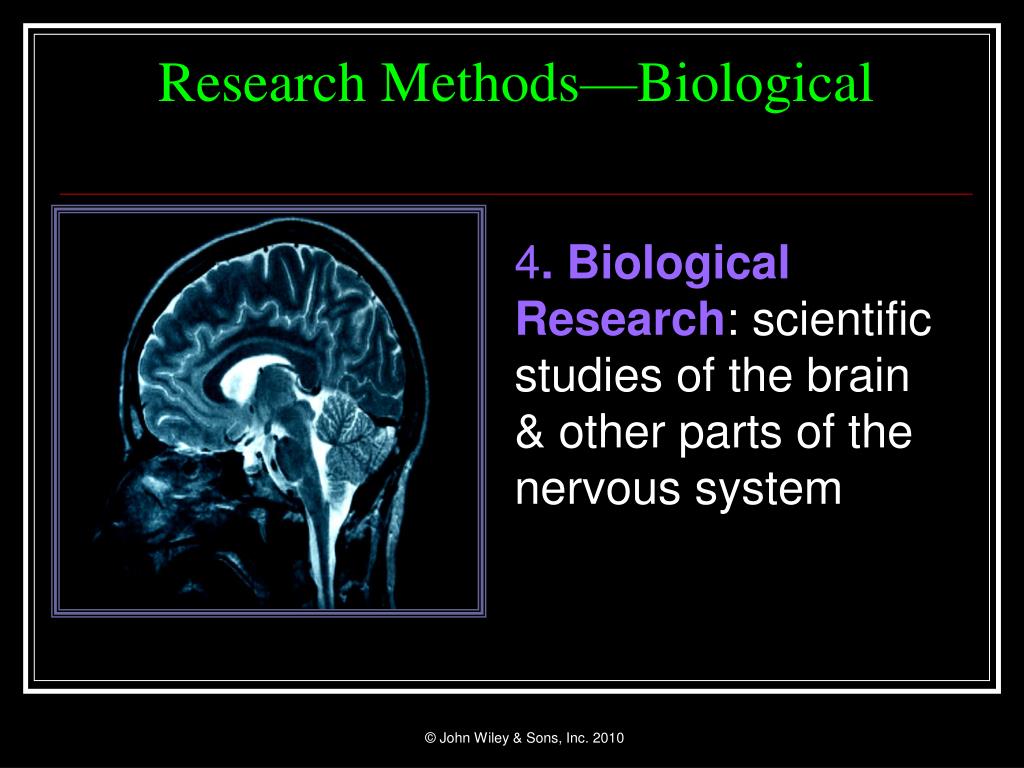 Research Methods—Biological

4. Biological Research: scientific studies of the brain & other parts of the nervous system

© John Wiley & Sons, Inc. 2010